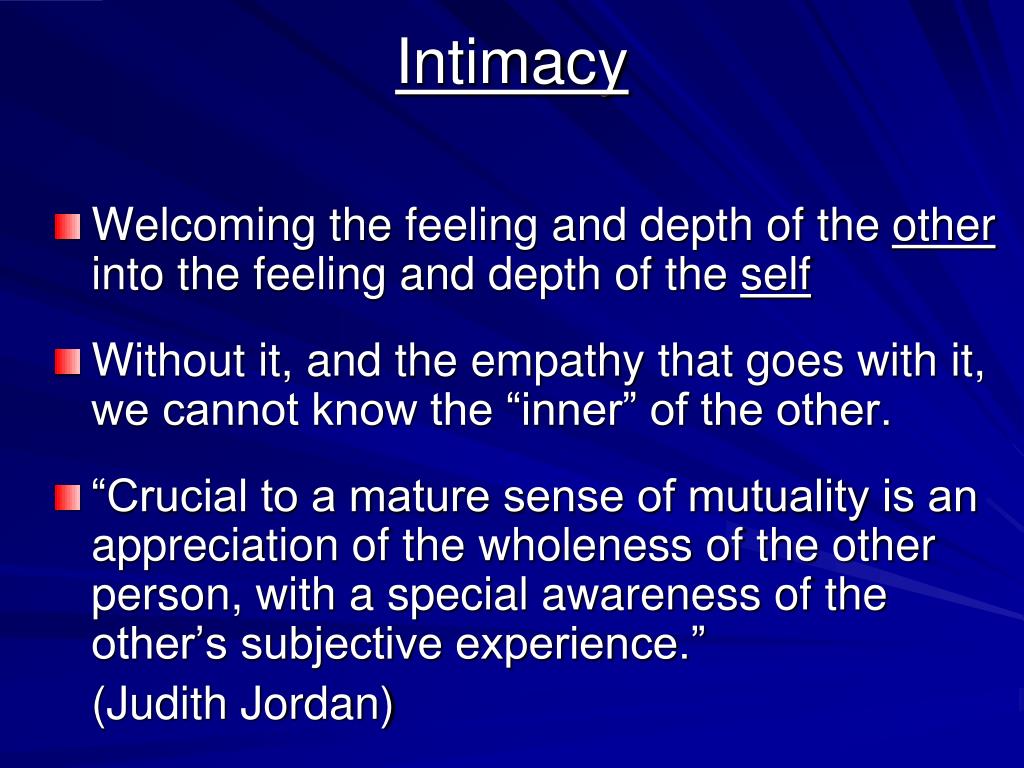 Intimacy

Welcoming the feeling and depth of the other into the feeling and depth of the self

Without it, and the empathy that goes with it, we cannot know the “inner” of the other.

“Crucial to a mature sense of mutuality is an appreciation of the wholeness of the other person, with a special awareness of the other’s subjective experience.”

(Judith Jordan)